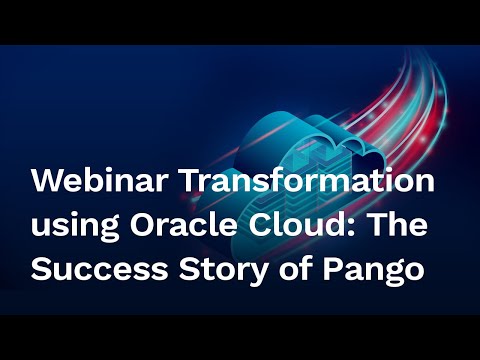 Webinar Transformation using Oracle Cloud: The Success Story of Pango